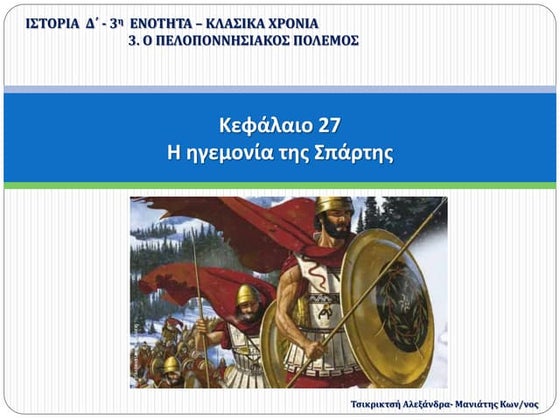 ΙΣΤΟΡΙΑ Δ΄ - 3η ΕΝΟΤΗΤΑ – ΚΛΑΣΙΚΑ ΧΡΟΝΙΑ
3. Ο ΠΕΛΟΠΟΝΝΗΣΙΑΚΟΣ ΠΟΛΕΜΟΣ

Κεφάλαιο 27
Η ηγεμονία της Σπάρτης

Τσικρικτσή Αλεξάνδρα- Μανιάτης Κων/νος